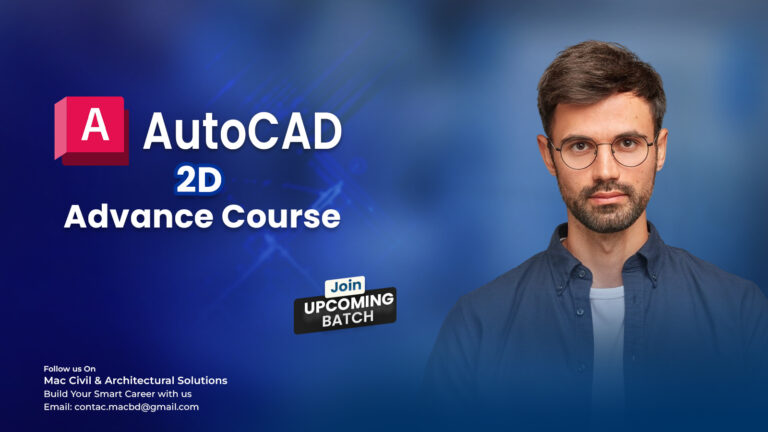 A AutoCAD
2D
Advance Course

Join
UPCOMING
BATCH

Follow us On
Mac Civil & Architectural Solutions
Build Your Smart Career with us
Email: contac.macbd@gmail.com